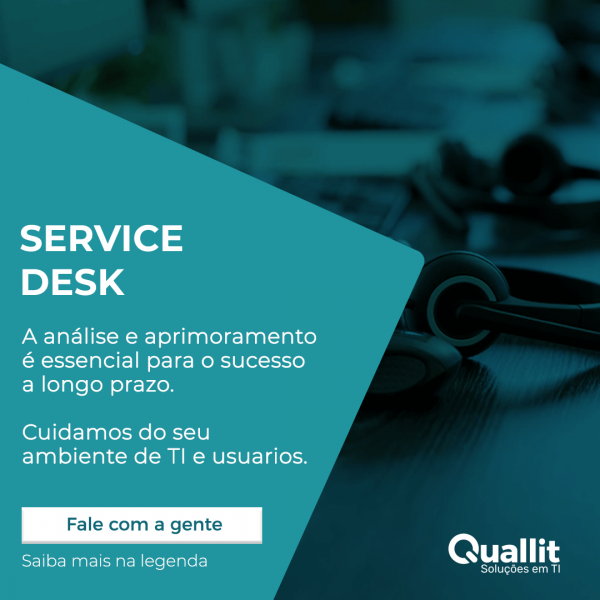 SERVICE DESK

A análise e aprimoramento é essencial para o sucesso a longo prazo.

Cuidamos do seu ambiente de TI e usuarios.

Fale com a gente

Saiba mais na legenda

Quallit
Soluções em TI